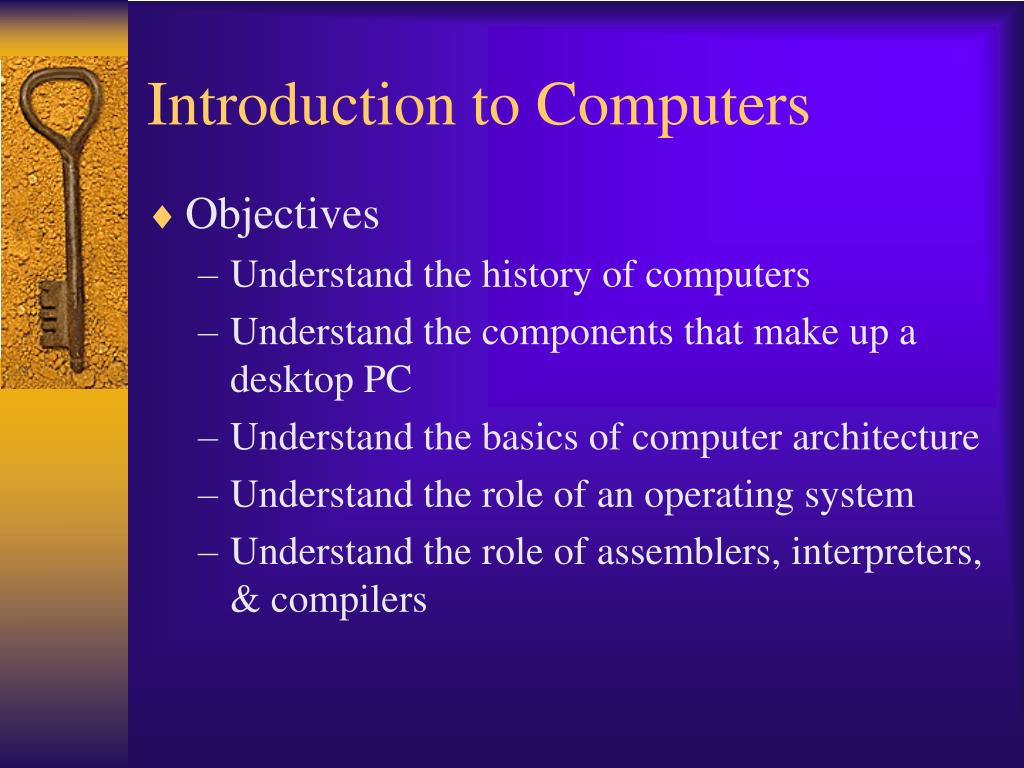 Introduction to Computers

♦ Objectives
– Understand the history of computers
– Understand the components that make up a desktop PC
– Understand the basics of computer architecture
– Understand the role of an operating system
– Understand the role of assemblers, interpreters, & compilers